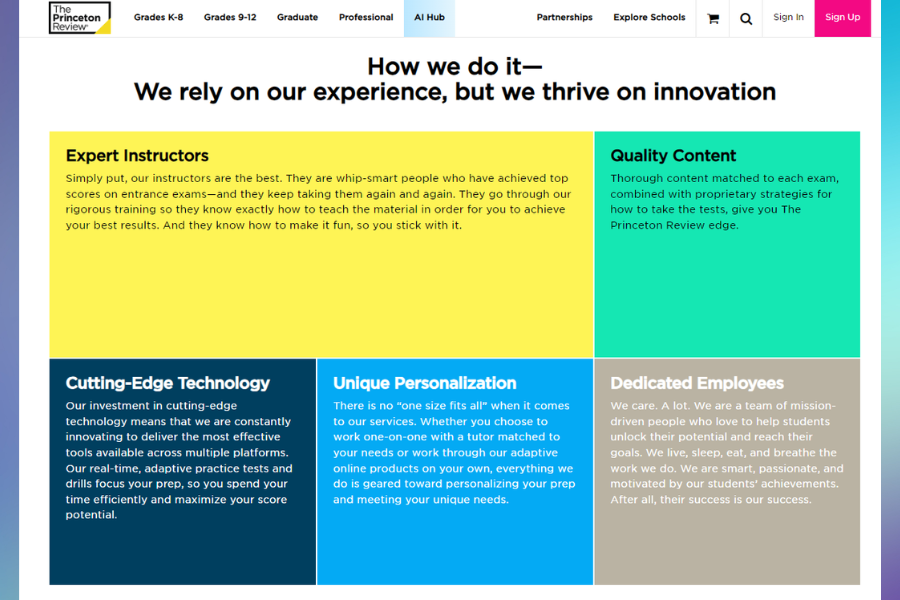 The Princeton Review

Grades K-8 Grades 9-12 Graduate Professional AI Hub Partnerships Explore Schools Sign In Sign Up

How we do it—
We rely on our experience, but we thrive on innovation

Expert Instructors

Simply put, our instructors are the best. They are whip-smart people who have achieved top scores on entrance exams—and they keep taking them again and again. They go through our rigorous training so they know exactly how to teach the material in order for you to achieve your best results. And they know how to make it fun, so you stick with it.

Quality Content

Thorough content matched to each exam, combined with proprietary strategies for how to take the tests, give you The Princeton Review edge.

Cutting-Edge Technology

Our investment in cutting-edge technology means that we are constantly innovating to deliver the most effective tools available across multiple platforms. Our real-time, adaptive practice tests and drills focus your prep, so you spend your time efficiently and maximize your score potential.

Unique Personalization

There is no "one size fits all" when it comes to our services. Whether you choose to work one-on-one with a tutor matched to your needs or work through our adaptive online products on your own, everything we do is geared toward personalizing your prep and meeting your unique needs.

Dedicated Employees

We care. A lot. We are a team of mission-driven people who love to help students unlock their potential and reach their goals. We live, sleep, eat, and breathe the work we do. We are smart, passionate, and motivated by our students' achievements. After all, their success is our success.